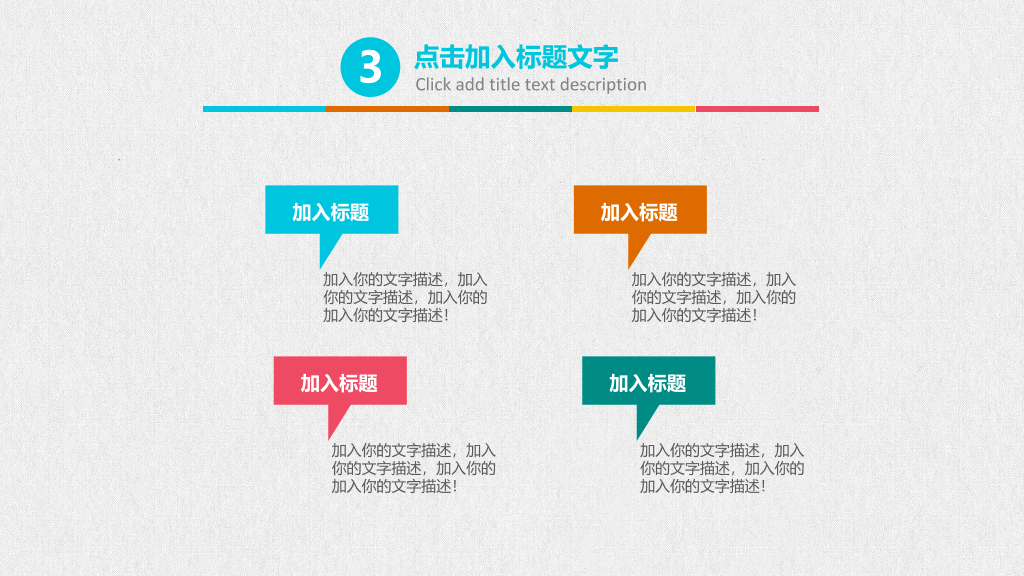 3

点击加入标题文字

Click add title text description

加入标题

加入你的文字描述，加入你的文字描述，加入你的加入你的文字描述！

加入标题

加入你的文字描述，加入你的文字描述，加入你的加入你的文字描述！

加入标题

加入你的文字描述，加入你的文字描述，加入你的加入你的文字描述！

加入标题

加入你的文字描述，加入你的文字描述，加入你的加入你的文字描述！